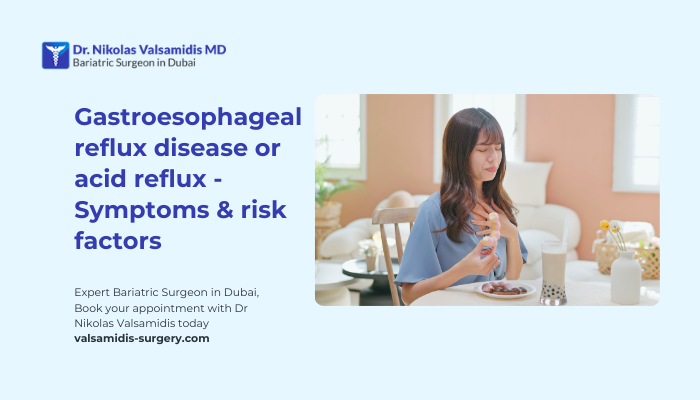 Dr. Nikolas Valsamidis MD
Bariatric Surgeon in Dubai

Gastroesophageal reflux disease or acid reflux - Symptoms & risk factors

Expert Bariatric Surgeon in Dubai, Book your appointment with Dr Nikolas Valsamidis today
valsamidis-surgery.com